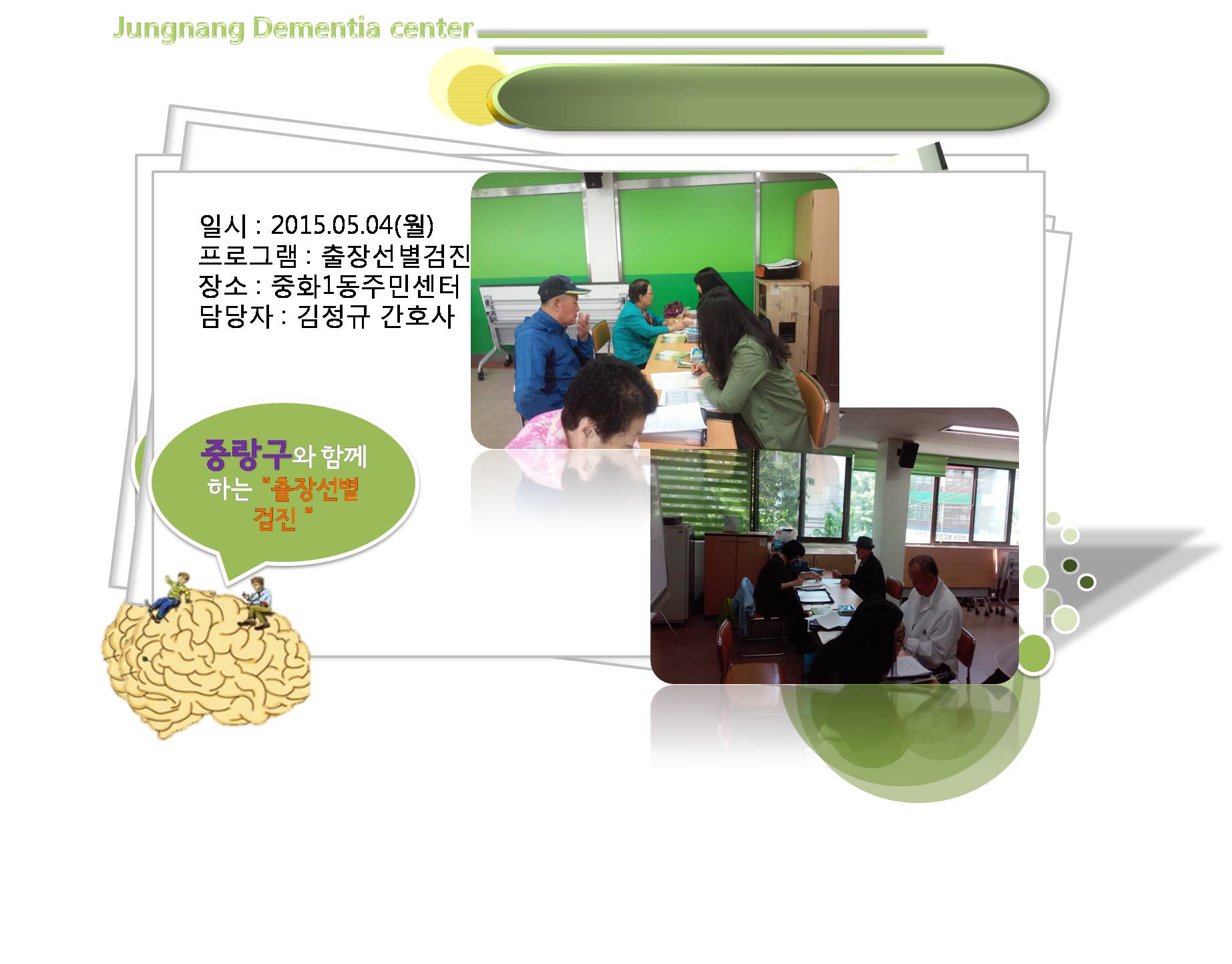 Jungnang Dementia center

일시 : 2015.05.04(월)
프로그램 : 출장선별검진
장소 : 중화1동주민센터
담당자 : 김정규 간호사

중랑구와 함께 하는 "출장선별 검진 "